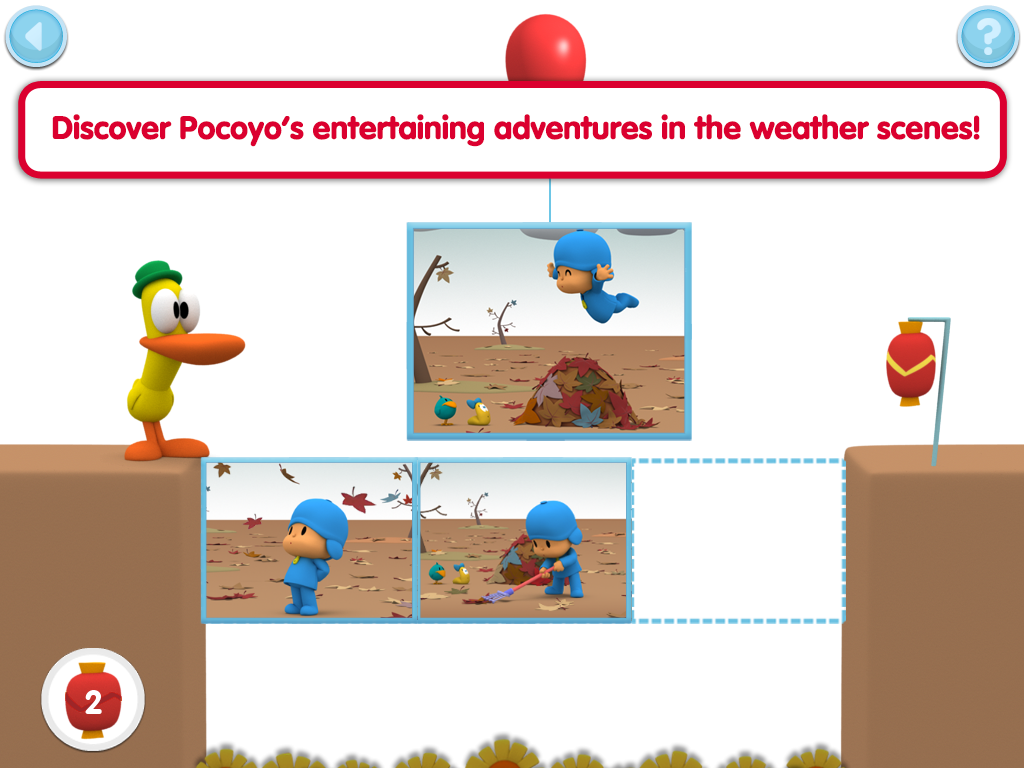 ?

Discover Pocoyo's entertaining adventures in the weather scenes!

2